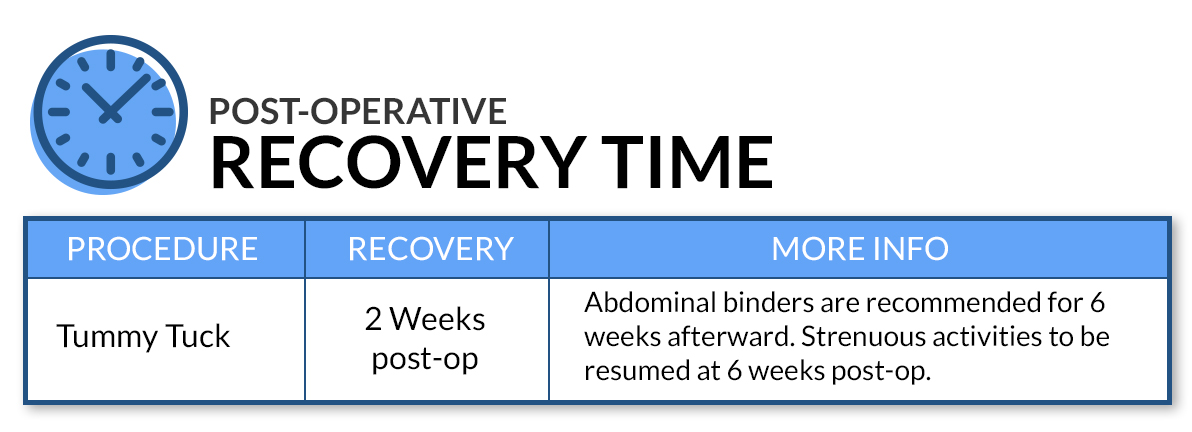 POST-OPERATIVE
RECOVERY TIME

| PROCEDURE | RECOVERY | MORE INFO |
|---|---|---|
| Tummy Tuck | 2 Weeks post-op | Abdominal binders are recommended for 6 weeks afterward. Strenuous activities to be resumed at 6 weeks post-op. |